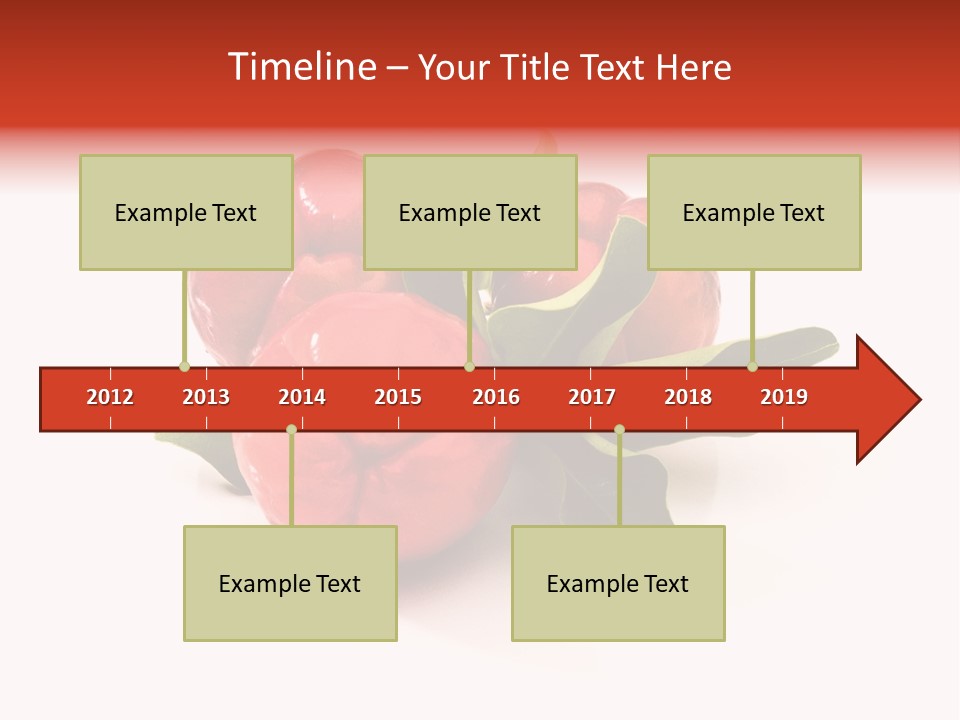 Timeline – Your Title Text Here

Example Text

Example Text

Example Text

2012 2013 2014 2015 2016 2017 2018 2019

Example Text

Example Text